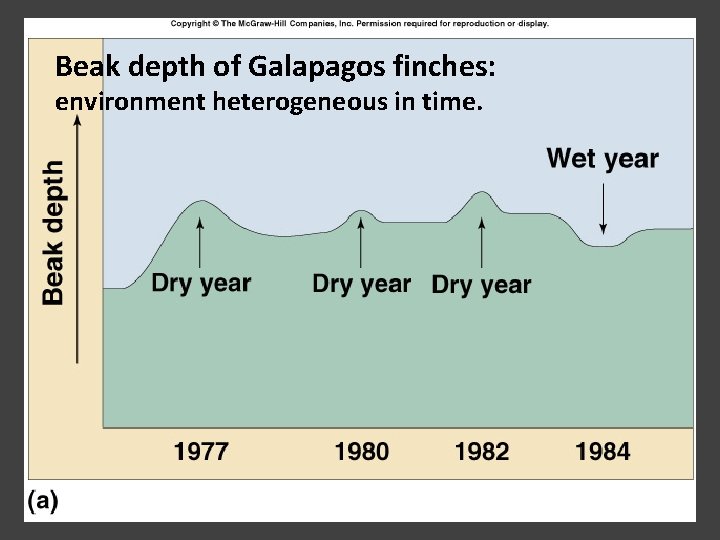 Copyright © The McGraw-Hill Companies, Inc. Permission required for reproduction or display.

Beak depth of Galapagos finches:
environment heterogeneous in time.

Beak depth

Wet year

Dry year

Dry year

Dry year

1977

1980

1982

1984

(a)